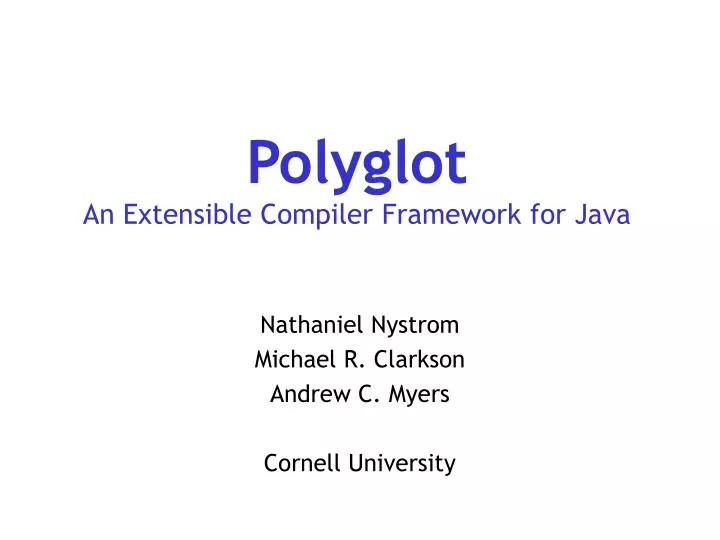 Polyglot
An Extensible Compiler Framework for Java

Nathaniel Nystrom
Michael R. Clarkson
Andrew C. Myers

Cornell University